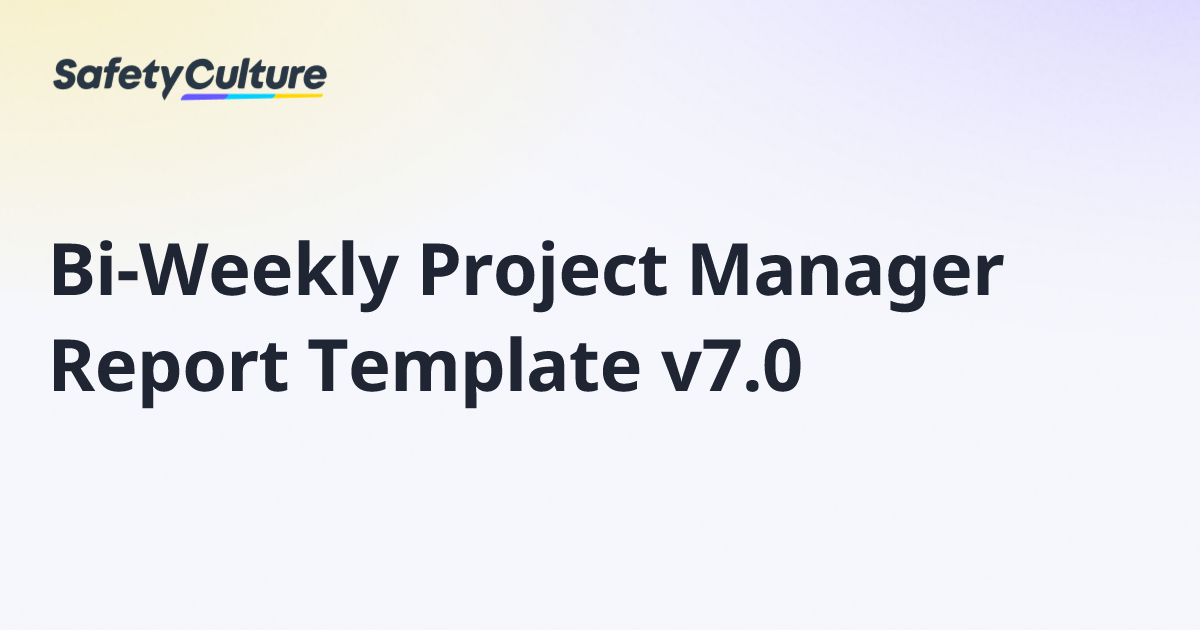 SafetyCulture

Bi-Weekly Project Manager Report Template v7.0